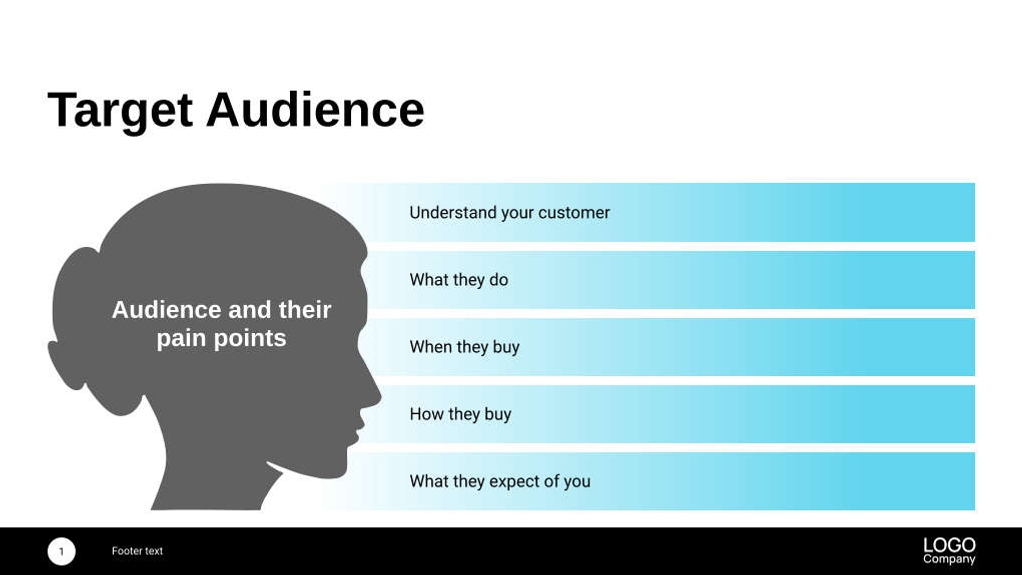 Target Audience

Audience and their pain points

Understand your customer

What they do

When they buy

How they buy

What they expect of you

1

Footer text

LOGO
Company